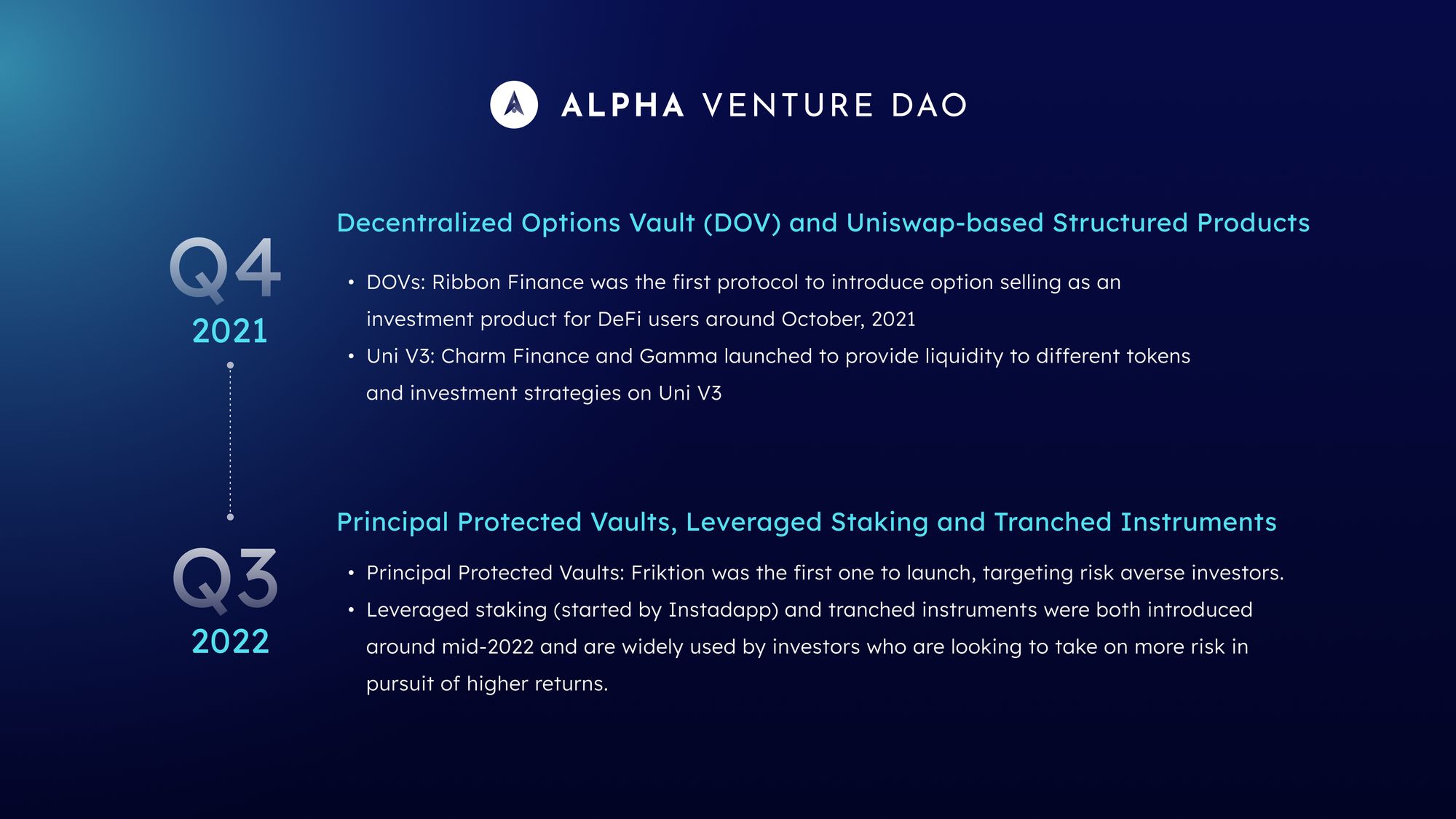 ALPHA VENTURE DAO

Q4
2021

Decentralized Options Vault (DOV) and Uniswap-based Structured Products

• DOVs: Ribbon Finance was the first protocol to introduce option selling as an investment product for DeFi users around October, 2021
• Uni V3: Charm Finance and Gamma launched to provide liquidity to different tokens and investment strategies on Uni V3

Q3
2022

Principal Protected Vaults, Leveraged Staking and Tranched Instruments

• Principal Protected Vaults: Friktion was the first one to launch, targeting risk averse investors.
• Leveraged staking (started by Instadapp) and tranched instruments were both introduced around mid-2022 and are widely used by investors who are looking to take on more risk in pursuit of higher returns.